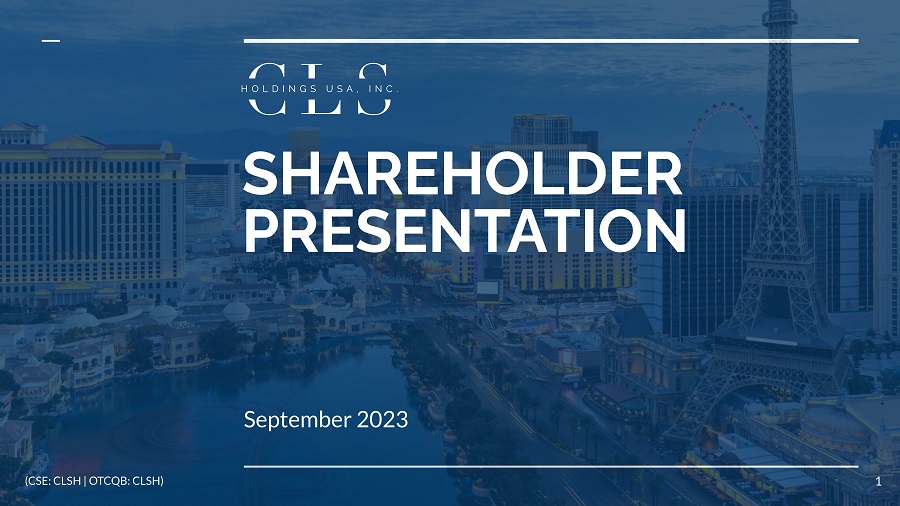 CLS
HOLDINGS USA, INC.

SHAREHOLDER PRESENTATION

September 2023

(CSE: CLSH | OTCQB: CLSH)

1